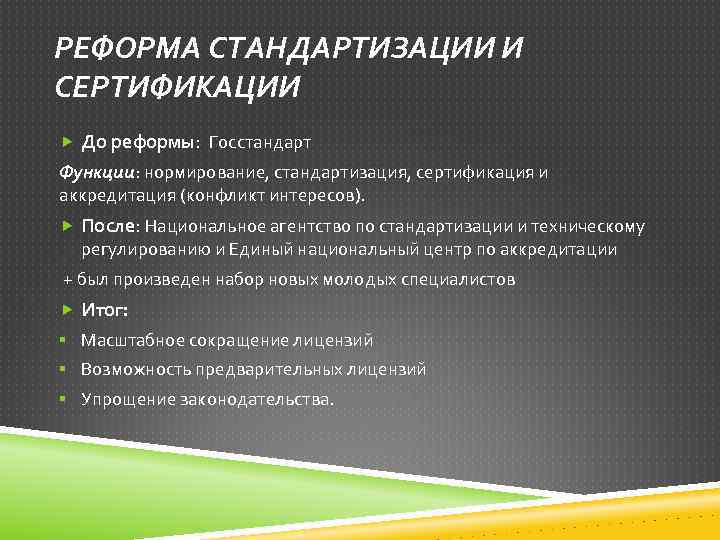 РЕФОРМА СТАНДАРТИЗАЦИИ И СЕРТИФИКАЦИИ

До реформы: Госстандарт

Функции: нормирование, стандартизация, сертификация и аккредитация (конфликт интересов).

После: Национальное агентство по стандартизации и техническому регулированию и Единый национальный центр по аккредитации

+ был произведен набор новых молодых специалистов

Итог:

Масштабное сокращение лицензий

Возможность предварительных лицензий

Упрощение законодательства.